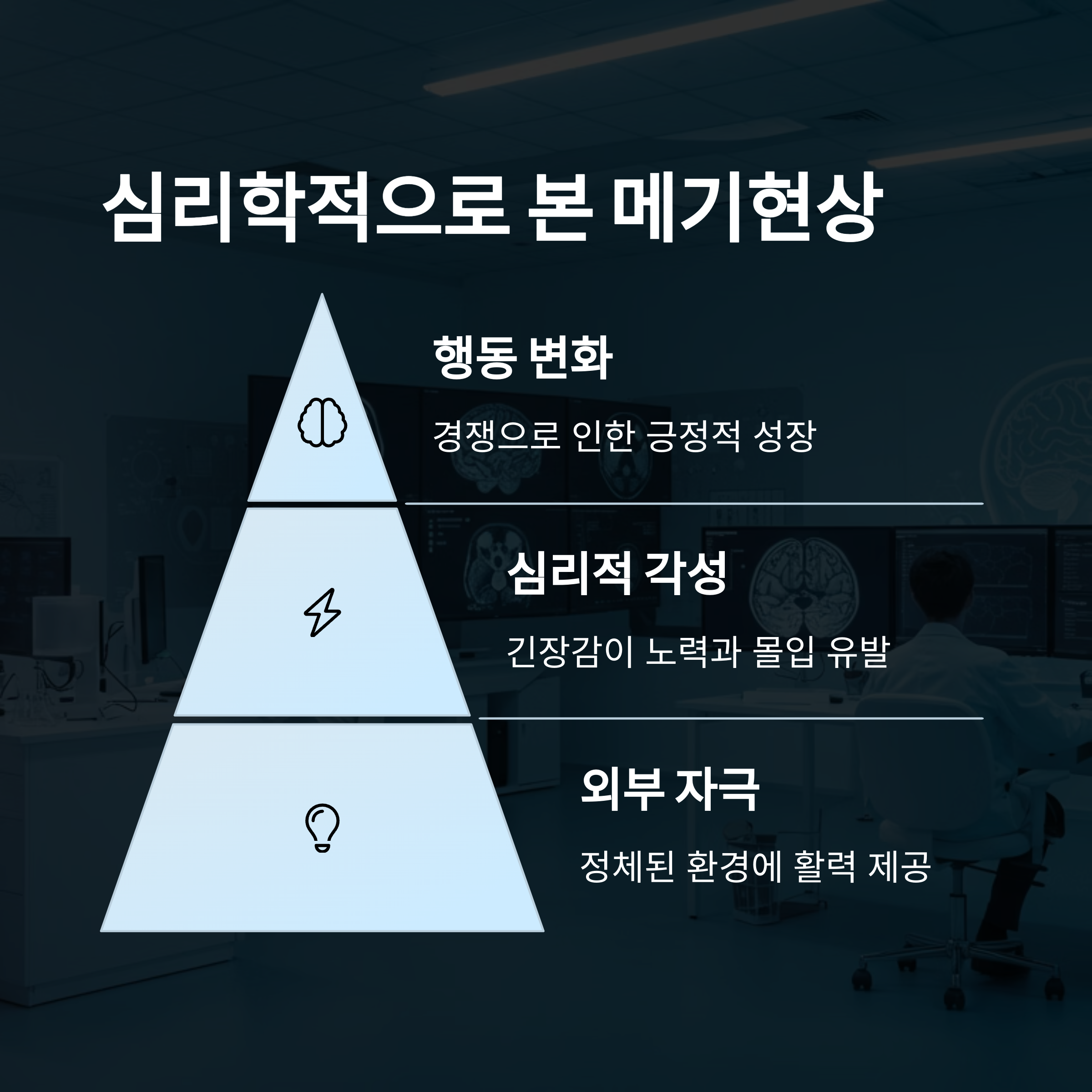 심리학적으로 본 메기현상

행동 변화

경쟁으로 인한 긍정적 성장

심리적 각성

긴장감이 노력과 몰입 유발

외부 자극

정체된 환경에 활력 제공